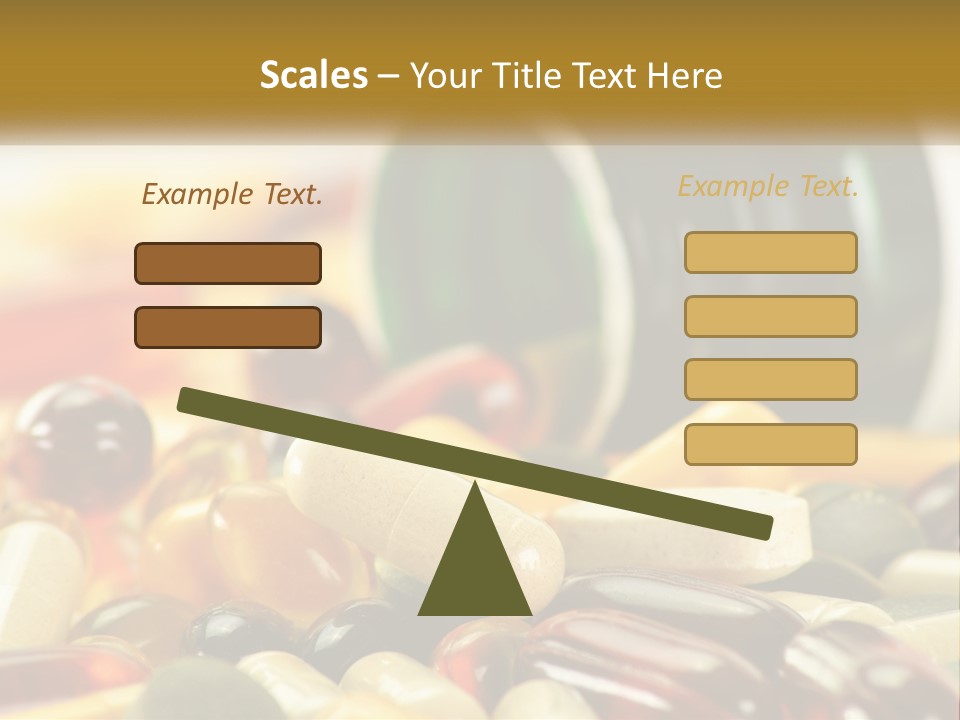 Scales – Your Title Text Here

Example Text.

Example Text.